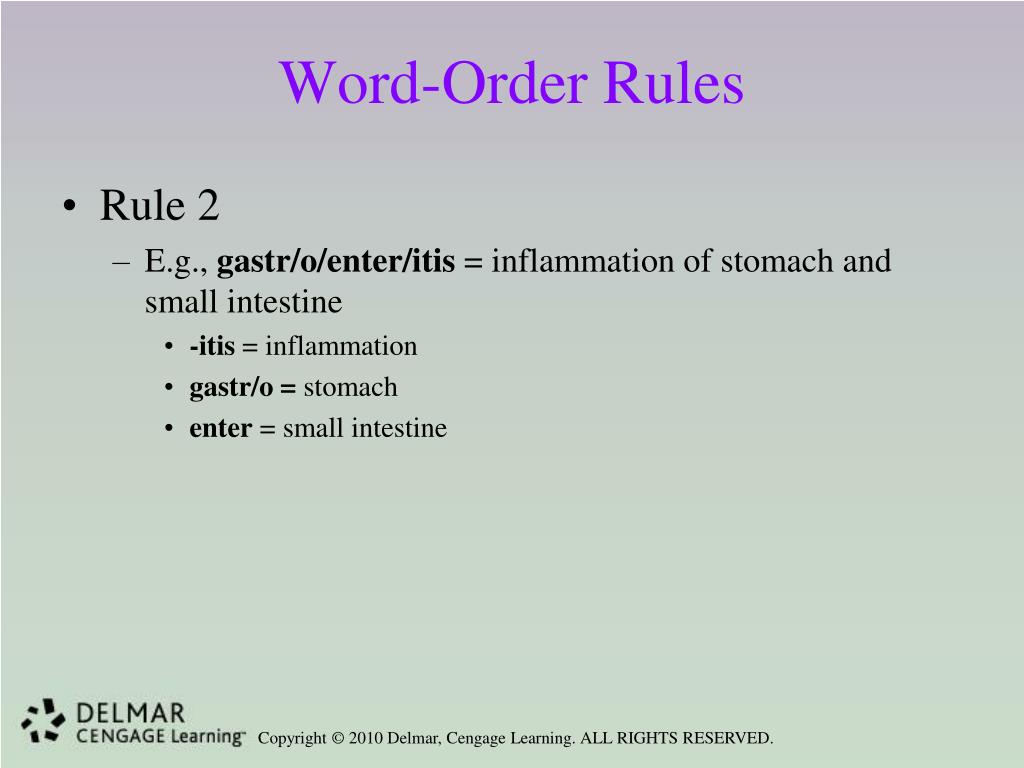 Word-Order Rules

• Rule 2
– E.g., gastr/o/enter/itis = inflammation of stomach and small intestine
• -itis = inflammation
• gastr/o = stomach
• enter = small intestine

DELMAR
CENGAGE Learning™

Copyright © 2010 Delmar, Cengage Learning. ALL RIGHTS RESERVED.